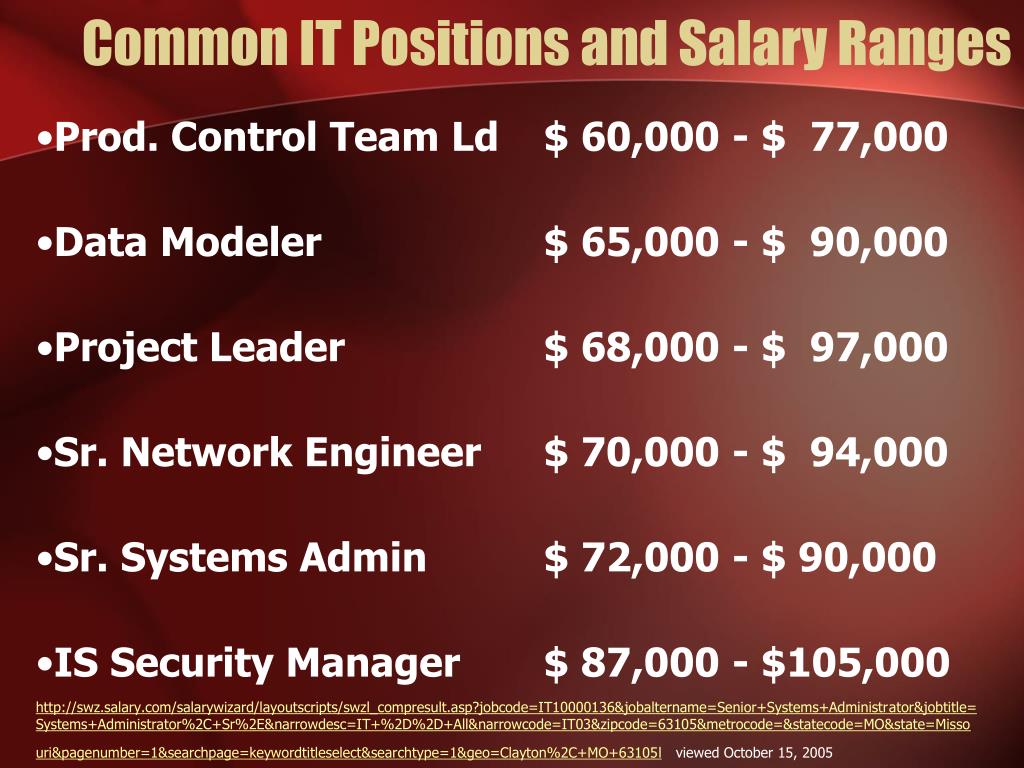 Common IT Positions and Salary Ranges

•Prod. Control Team Ld $ 60,000 - $ 77,000

•Data Modeler $ 65,000 - $ 90,000

•Project Leader $ 68,000 - $ 97,000

•Sr. Network Engineer $ 70,000 - $ 94,000

•Sr. Systems Admin $ 72,000 - $ 90,000

•IS Security Manager $ 87,000 - $105,000

http://swz.salary.com/salarywizard/layoutscripts/swzl_compresult.asp?jobcode=IT10000136&jobaltername=Senior+Systems+Administrator&jobtitle=Systems+Administrator%2C+Sr%2E&narrowdesc=IT+%2D%2D+All&narrowcode=IT03&zipcode=63105&metrocode=&statecode=MO&state=Missouri&pagenumber=1&searchpage=keywordtitleselect&searchtype=1&geo=Clayton%2C+MO+63105l viewed October 15, 2005